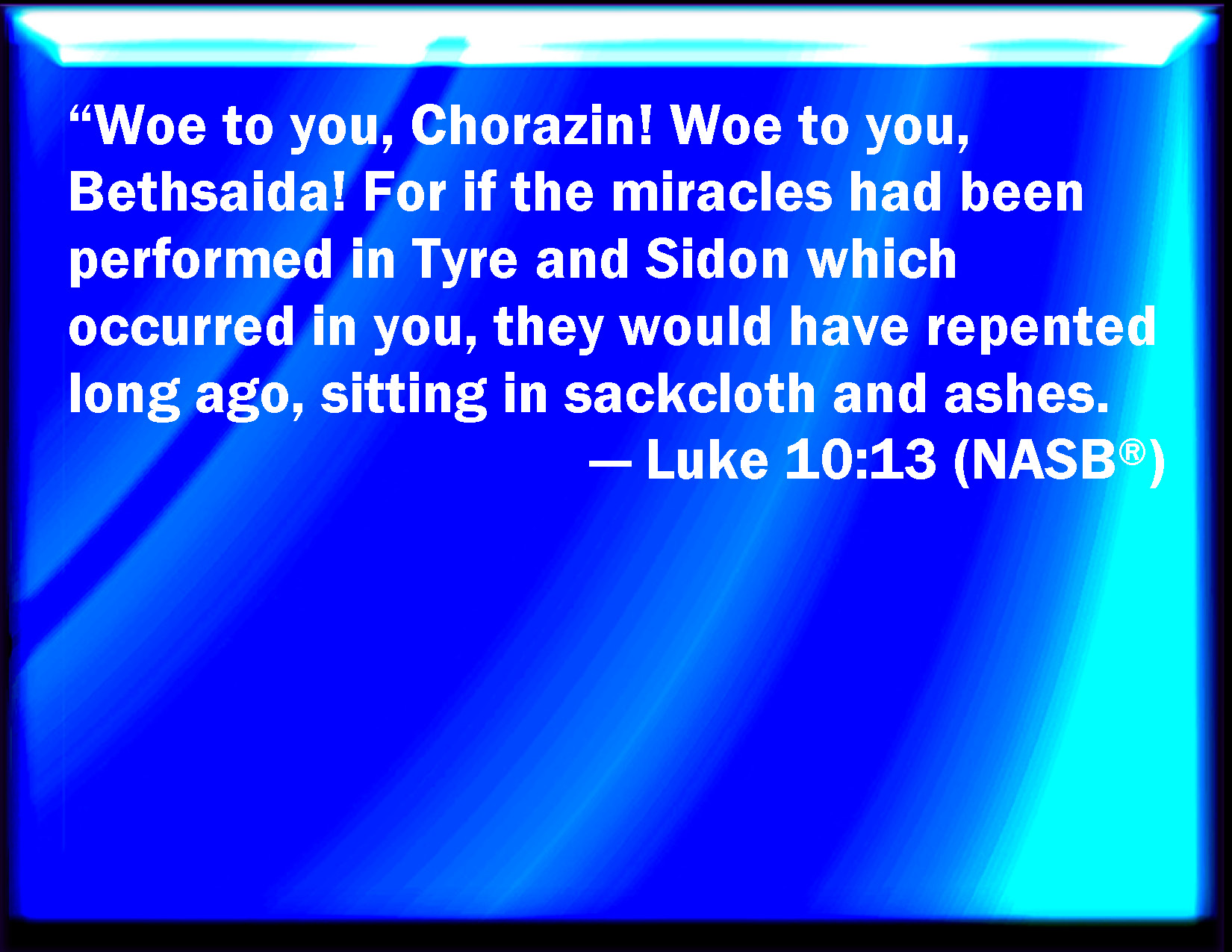 “Woe to you, Chorazin! Woe to you, Bethsaida! For if the miracles had been performed in Tyre and Sidon which occurred in you, they would have repented long ago, sitting in sackcloth and ashes.

— Luke 10:13 (NASB®)